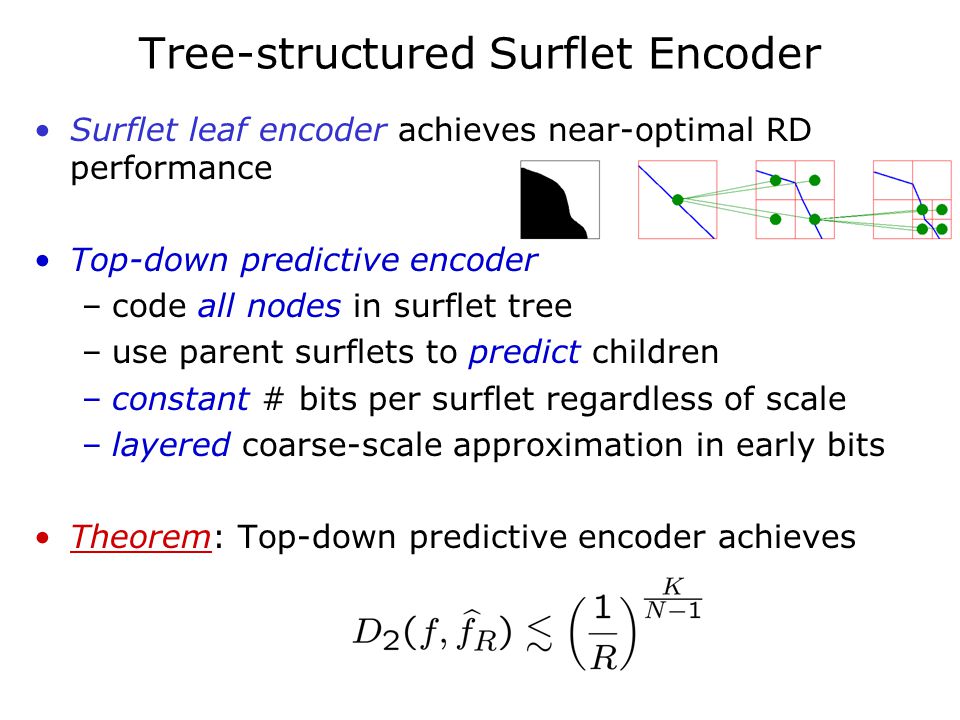 Tree-structured Surflet Encoder

• Surflet leaf encoder achieves near-optimal RD performance

• Top-down predictive encoder
– code all nodes in surflet tree
– use parent surflets to predict children
– constant # bits per surflet regardless of scale
– layered coarse-scale approximation in early bits

• Theorem: Top-down predictive encoder achieves

$D_2(f, \widehat{f}_R) \lesssim \left(\frac{1}{R}\right)^{\frac{K}{N-1}}$